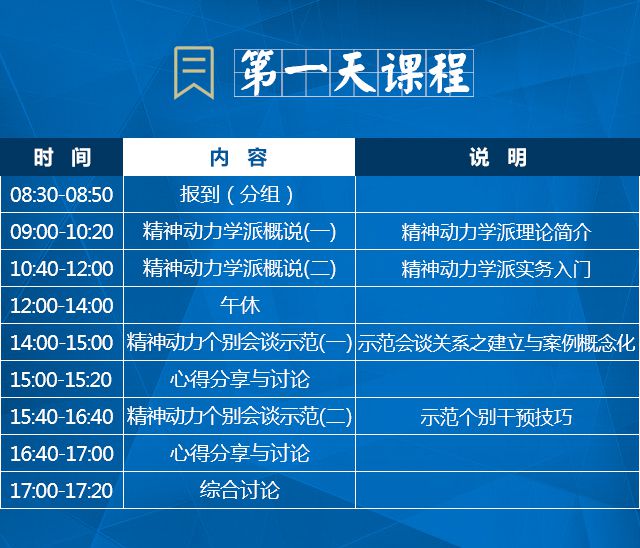 第一天课程

| 时 间 | 内 容 | 说 明 |
|---|---|---|
| 08:30-08:50 | 报到（分组） | |
| 09:00-10:20 | 精神动力学派概说(一) | 精神动力学派理论简介 |
| 10:40-12:00 | 精神动力学派概说(二) | 精神动力学派实务入门 |
| 12:00-14:00 | 午休 | |
| 14:00-15:00 | 精神动力个别会谈示范(一) | 示范会谈关系之建立与案例概念化 |
| 15:00-15:20 | 心得分享与讨论 | |
| 15:40-16:40 | 精神动力个别会谈示范(二) | 示范个别干预技巧 |
| 16:40-17:00 | 心得分享与讨论 | |
| 17:00-17:20 | 综合讨论 | |